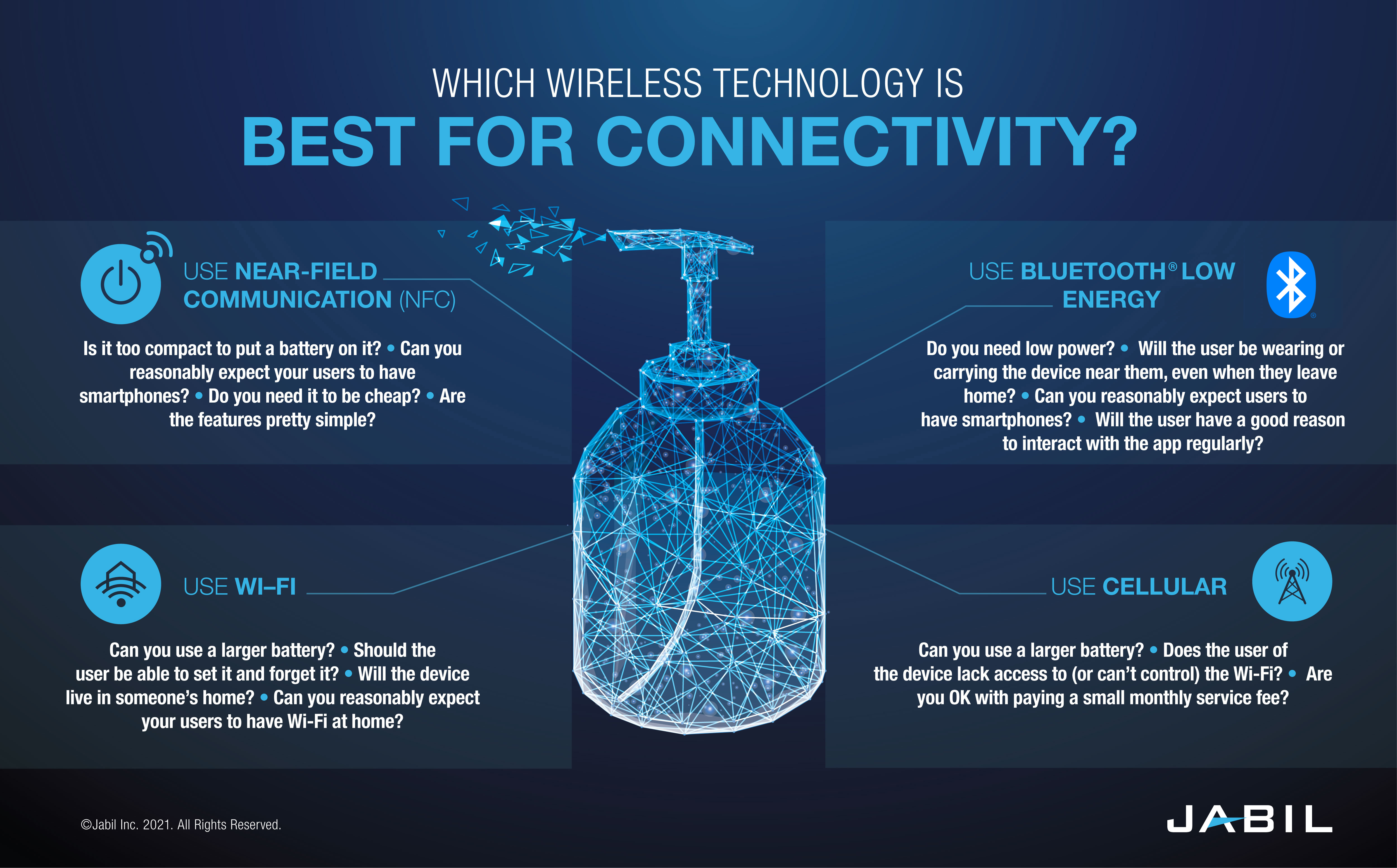 WHICH WIRELESS TECHNOLOGY IS
BEST FOR CONNECTIVITY?

USE NEAR-FIELD COMMUNICATION (NFC)

Is it too compact to put a battery on it? • Can you reasonably expect your users to have smartphones? • Do you need it to be cheap? • Are the features pretty simple?

USE BLUETOOTH® LOW ENERGY

Do you need low power? • Will the user be wearing or carrying the device near them, even when they leave home? • Can you reasonably expect users to have smartphones? • Will the user have a good reason to interact with the app regularly?

USE WI–FI

Can you use a larger battery? • Should the user be able to set it and forget it? • Will the device live in someone's home? • Can you reasonably expect your users to have Wi-Fi at home?

USE CELLULAR

Can you use a larger battery? • Does the user of the device lack access to (or can't control) the Wi-Fi? • Are you OK with paying a small monthly service fee?

©Jabil Inc. 2021. All Rights Reserved.

JABIL